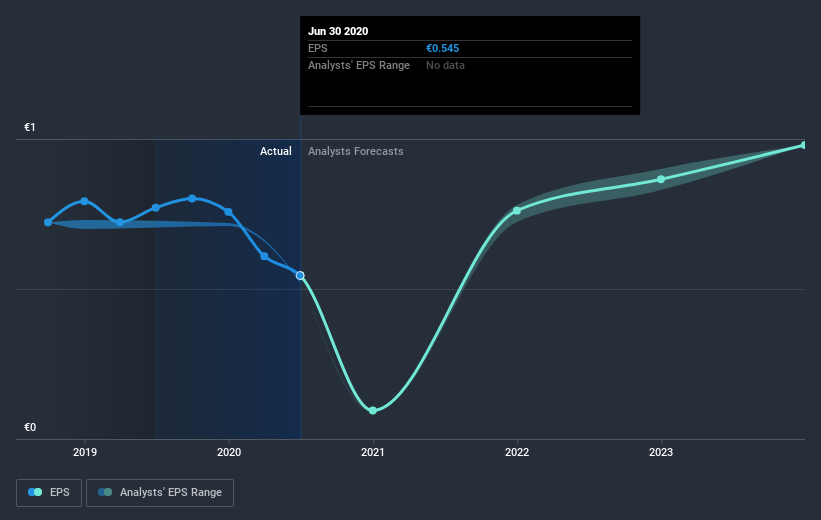 Jun 30 2020
EPS €0.545
Analysts' EPS Range No data

€1
Actual
Analysts Forecasts
€0
2019
2020
2021
2022
2023

EPS
Analysts' EPS Range